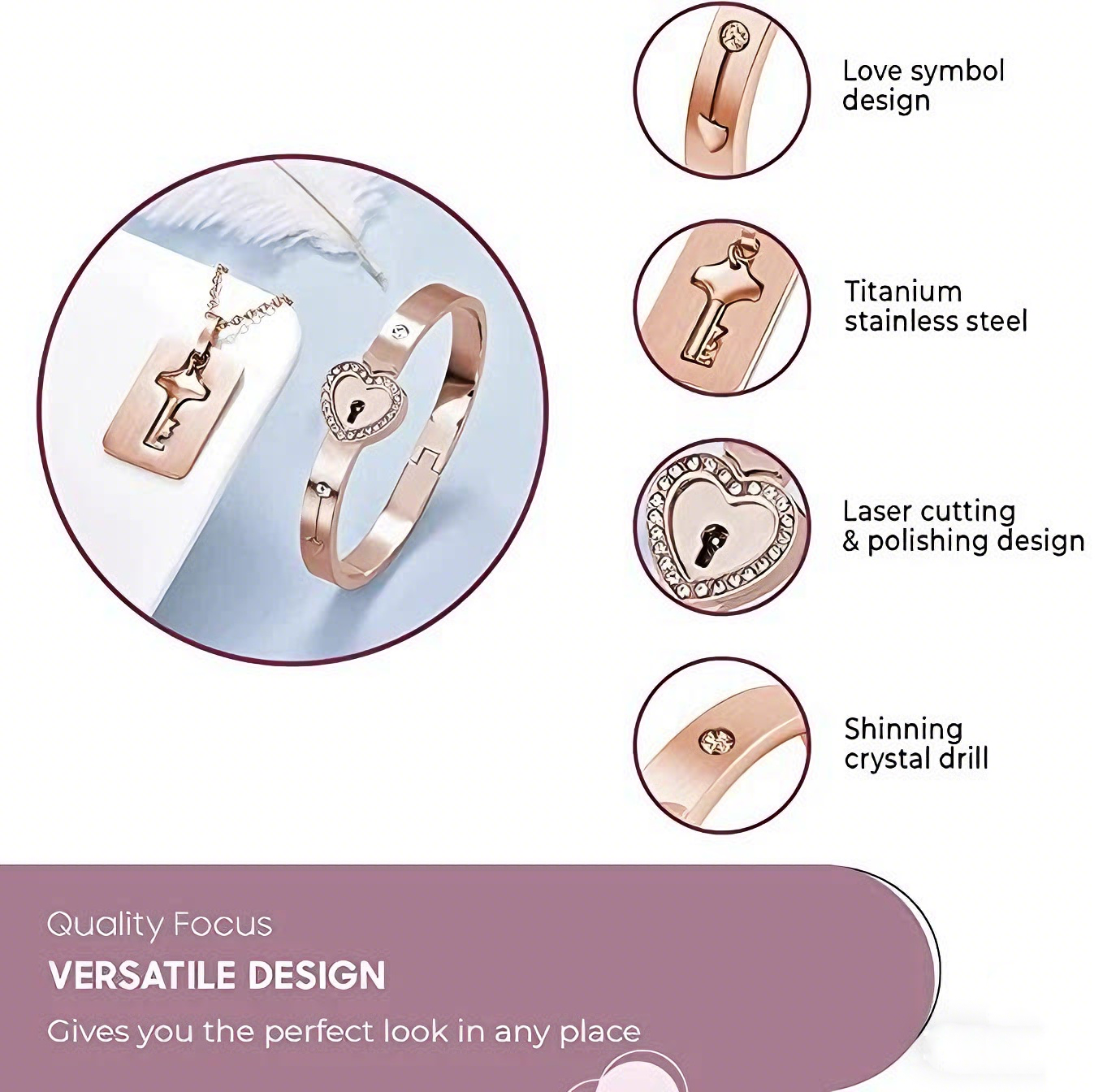 Love symbol design

Titanium stainless steel

Laser cutting & polishing design

Shinning crystal drill

Quality Focus

VERSATILE DESIGN

Gives you the perfect look in any place